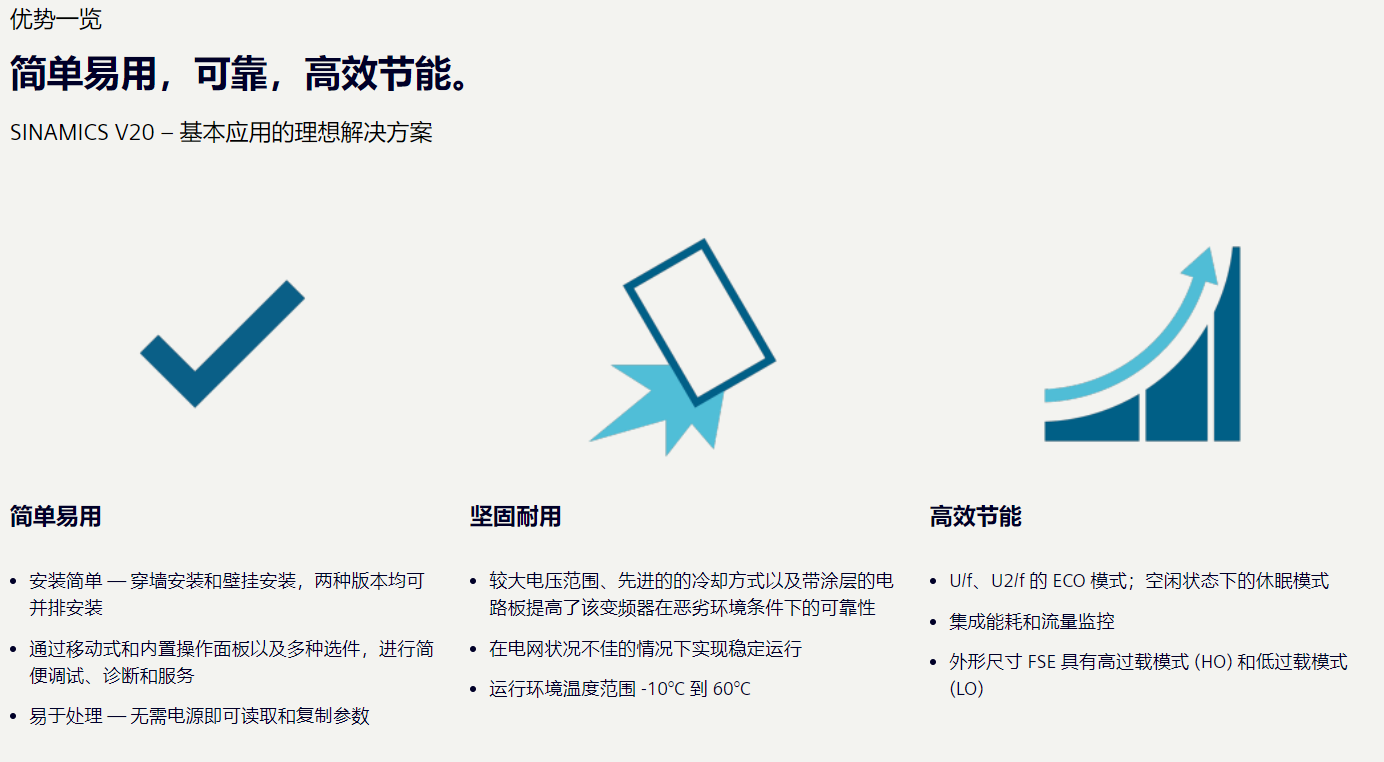 优势一览

简单易用，可靠，高效节能。

SINAMICS V20 – 基本应用的理想解决方案

简单易用

- 安装简单 — 穿墙安装和壁挂安装，两种版本均可并排安装
- 通过移动式和内置操作面板以及多种选件，进行简便调试、诊断和服务
- 易于处理 — 无需电源即可读取和复制参数

坚固耐用

- 较大电压范围、先进的的冷却方式以及带涂层的电路板提高了该变频器在恶劣环境条件下的可靠性
- 在电网状况不佳的情况下实现稳定运行
- 运行环境温度范围 -10°C 到 60°C

高效节能

- U/f、U2/f 的 ECO 模式；空闲状态下的休眠模式
- 集成能耗和流量监控
- 外形尺寸 FSE 具有高过载模式 (HO) 和低过载模式 (LO)